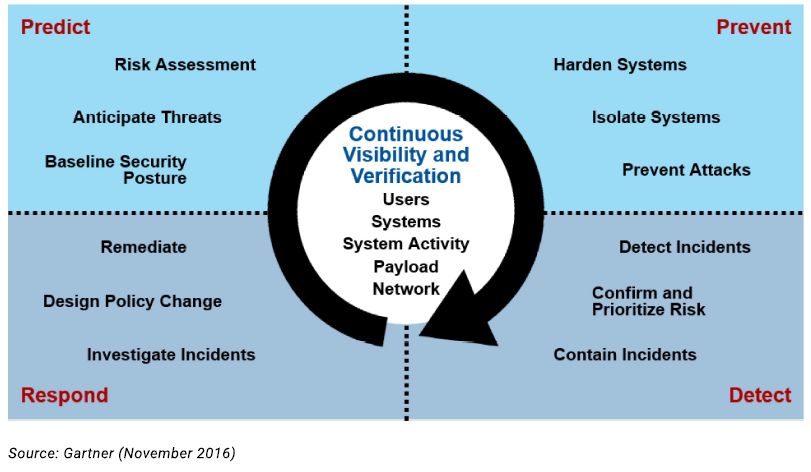 Predict

Risk Assessment

Anticipate Threats

Baseline Security Posture

Prevent

Harden Systems

Isolate Systems

Prevent Attacks

Continuous Visibility and Verification
Users
Systems
System Activity
Payload
Network

Remediate

Design Policy Change

Investigate Incidents

Respond

Detect Incidents

Confirm and Prioritize Risk

Contain Incidents

Detect

Source: Gartner (November 2016)